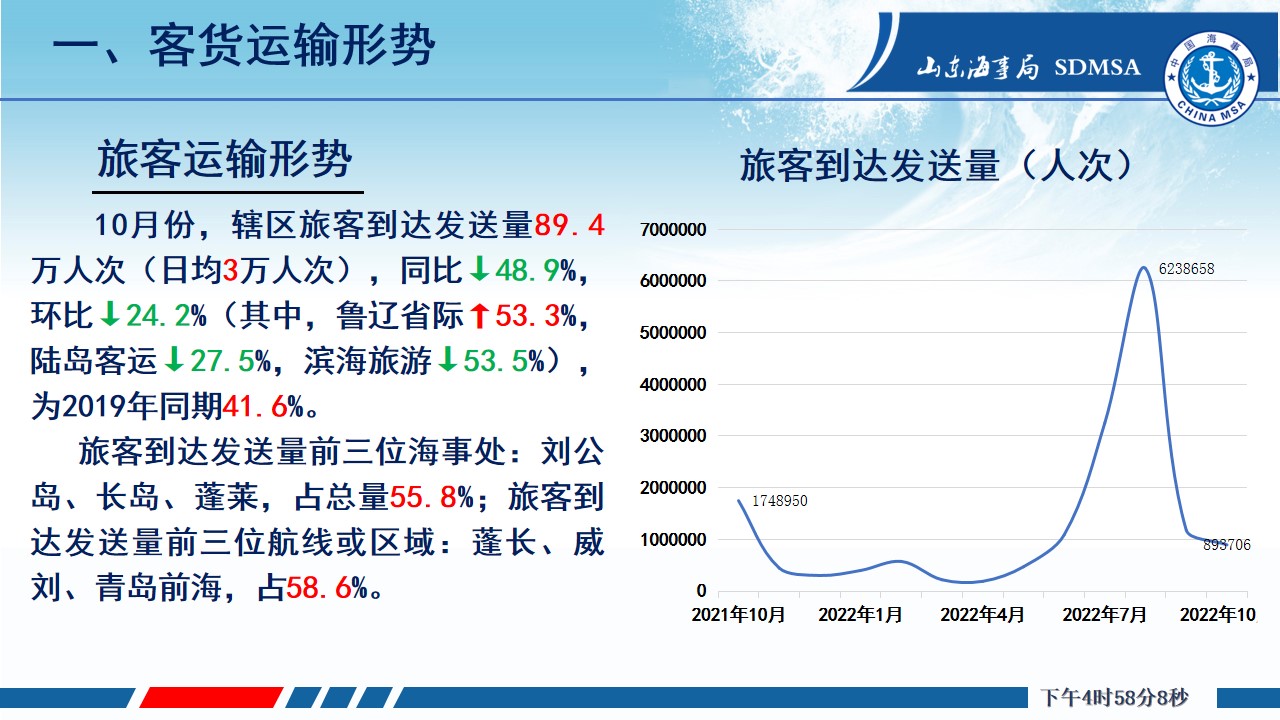 一、客货运输形势

山东海事局 SDMSA

中国海事局 CHINA MSA

旅客运输形势

10月份，辖区旅客到达发送量89.4万人次（日均3万人次），同比↓48.9%，环比↓24.2%（其中，鲁辽省际↑53.3%，陆岛客运↓27.5%，滨海旅游↓53.5%），为2019年同期41.6%。

旅客到达发送量前三位海事处：刘公岛、长岛、蓬莱，占总量55.8%；旅客到达发送量前三位航线或区域：蓬长、威刘、青岛前海，占58.6%。

旅客到达发送量（人次）

7000000
6000000
5000000
4000000
3000000
2000000
1000000
0

1748950
6238658
893706

2021年10月
2022年1月
2022年4月
2022年7月
2022年10

下午4时58分8秒